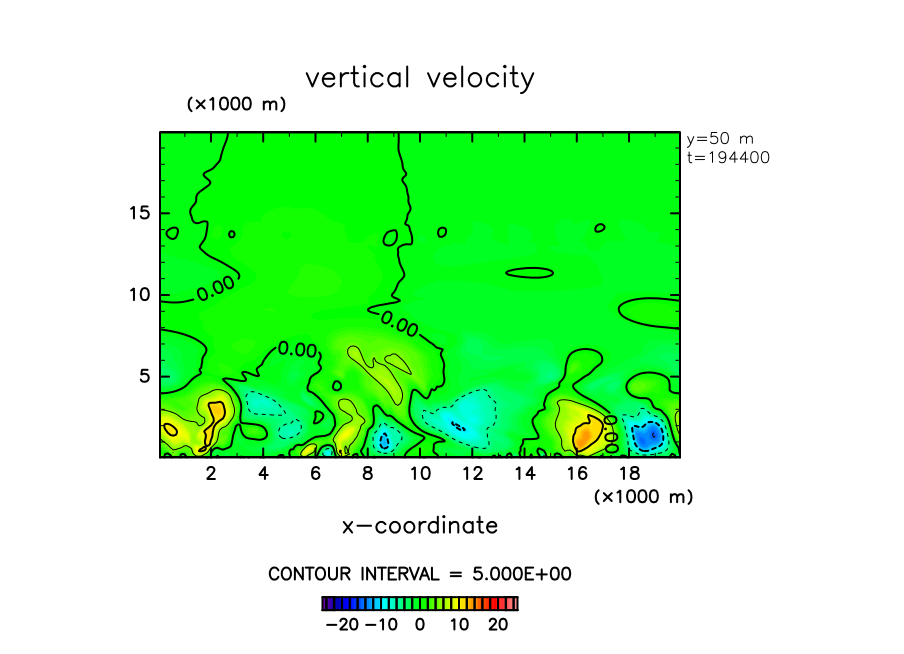 vertical velocity

(×1000 m)

y=50 m
t=194400

15

10

5

0.00

0.00

0.00

2 4 6 8 10 12 14 16 18

(×1000 m)

x−coordinate

CONTOUR INTERVAL = 5.000E+00

−20 −10 0 10 20